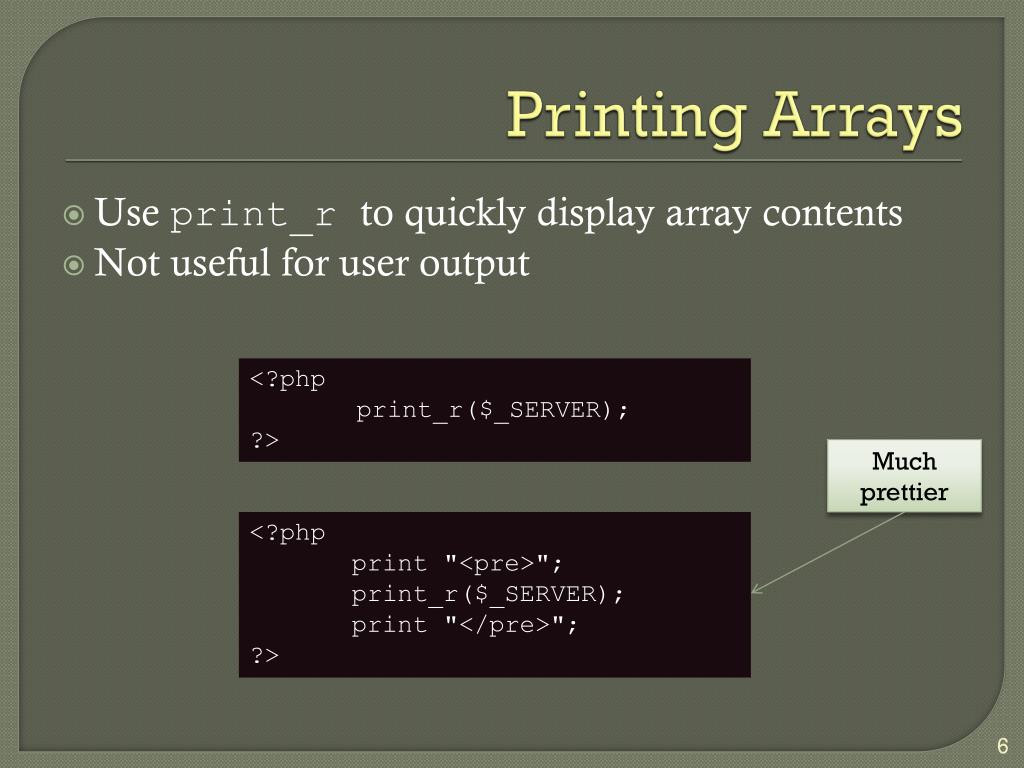 Printing Arrays

Use print_r to quickly display array contents
Not useful for user output

<?php
print_r($_SERVER);
?>

Much prettier

<?php
print "<pre>";
print_r($_SERVER);
print "</pre>";
?>

6